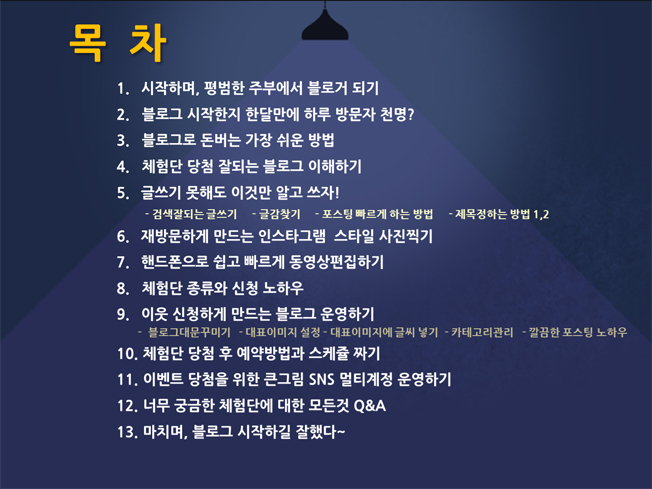 목 차

1. 시작하며, 평범한 주부에서 블로거 되기
2. 블로그 시작한지 한달만에 하루 방문자 천명?
3. 블로그로 돈버는 가장 쉬운 방법
4. 체험단 당첨 잘되는 블로그 이해하기
5. 글쓰기 못해도 이것만 알고 쓰자!
- 검색잘되는 글쓰기 - 글감찾기 - 포스팅 빠르게 하는 방법 - 제목정하는 방법 1,2
6. 재방문하게 만드는 인스타그램 스타일 사진찍기
7. 핸드폰으로 쉽고 빠르게 동영상편집하기
8. 체험단 종류와 신청 노하우
9. 이웃 신청하게 만드는 블로그 운영하기
- 블로그대문꾸미기 - 대표이미지 설정 - 대표이미지에 글씨 넣기 - 카테고리관리 - 깔끔한 포스팅 노하우
10. 체험단 당첨 후 예약방법과 스케쥴 짜기
11. 이벤트 당첨을 위한 큰그림 SNS 멀티계정 운영하기
12. 너무 궁금한 체험단에 대한 모든것 Q&A
13. 마치며, 블로그 시작하길 잘했다~